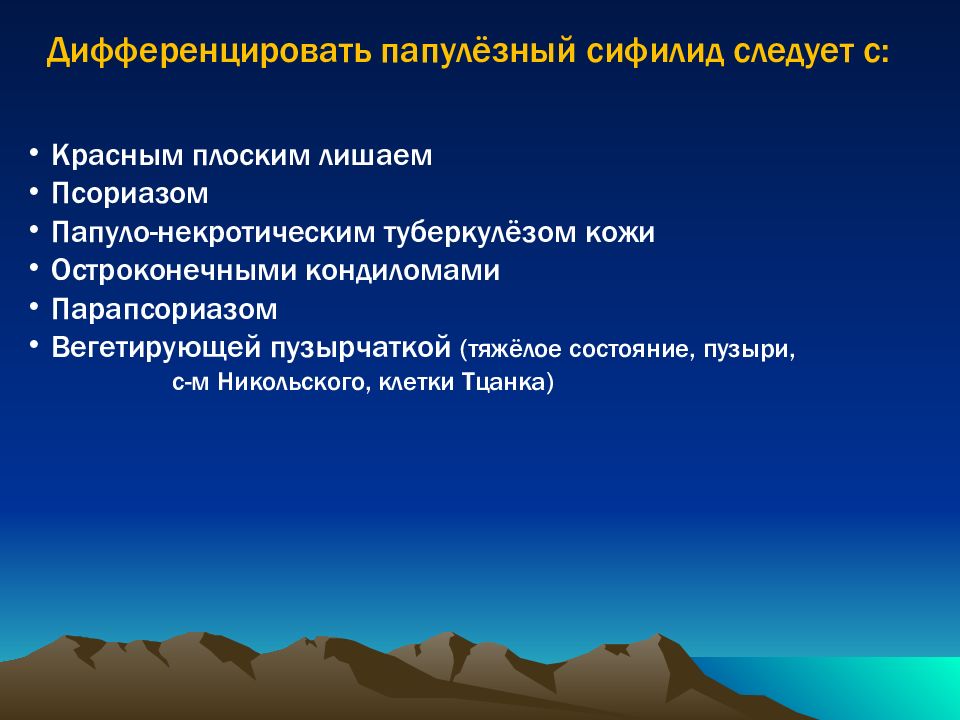 Дифференцировать папулёзный сифилид следует с:

• Красным плоским лишаем
• Псориазом
• Папуло-некротическим туберкулёзом кожи
• Остроконечными кондиломами
• Парапсориазом
• Вегетирующей пузырчаткой (тяжёлое состояние, пузыри, с-м Никольского, клетки Тцанка)